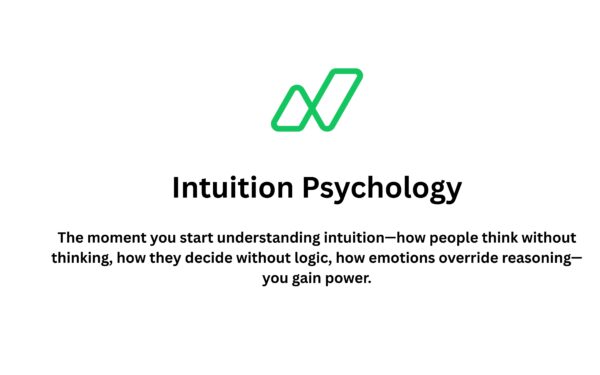 Intuition Psychology

The moment you start understanding intuition—how people think without thinking, how they decide without logic, how emotions override reasoning—you gain power.